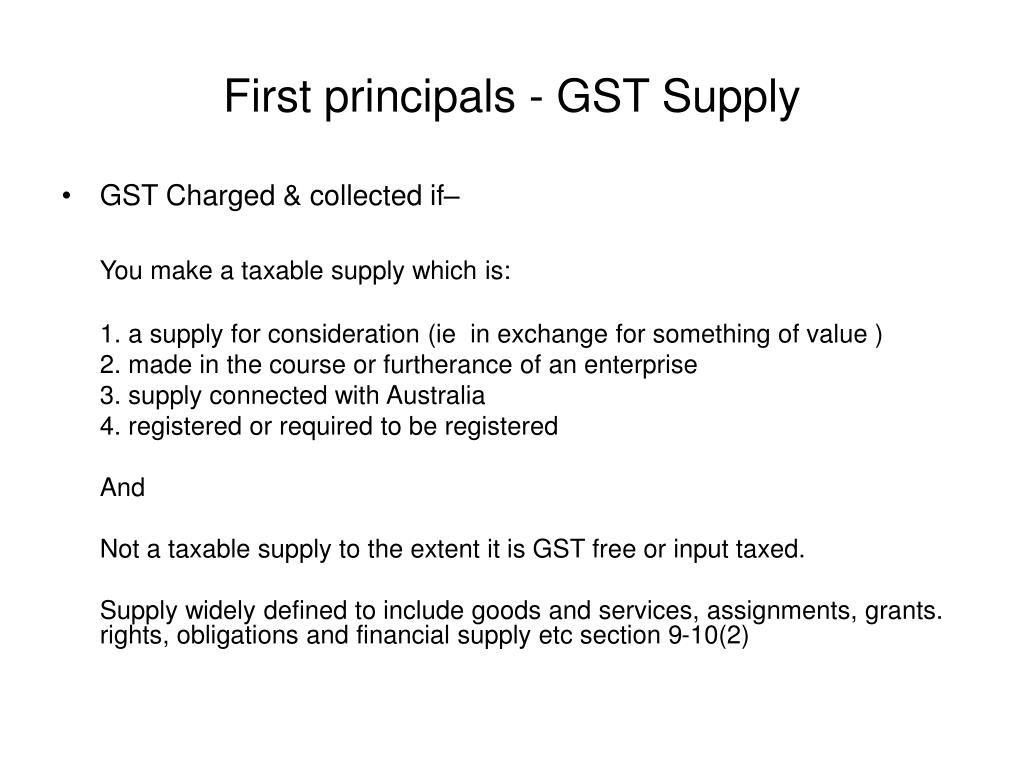 First principals - GST Supply

• GST Charged & collected if–

You make a taxable supply which is:

1. a supply for consideration (ie in exchange for something of value )
2. made in the course or furtherance of an enterprise
3. supply connected with Australia
4. registered or required to be registered

And

Not a taxable supply to the extent it is GST free or input taxed.

Supply widely defined to include goods and services, assignments, grants. rights, obligations and financial supply etc section 9-10(2)